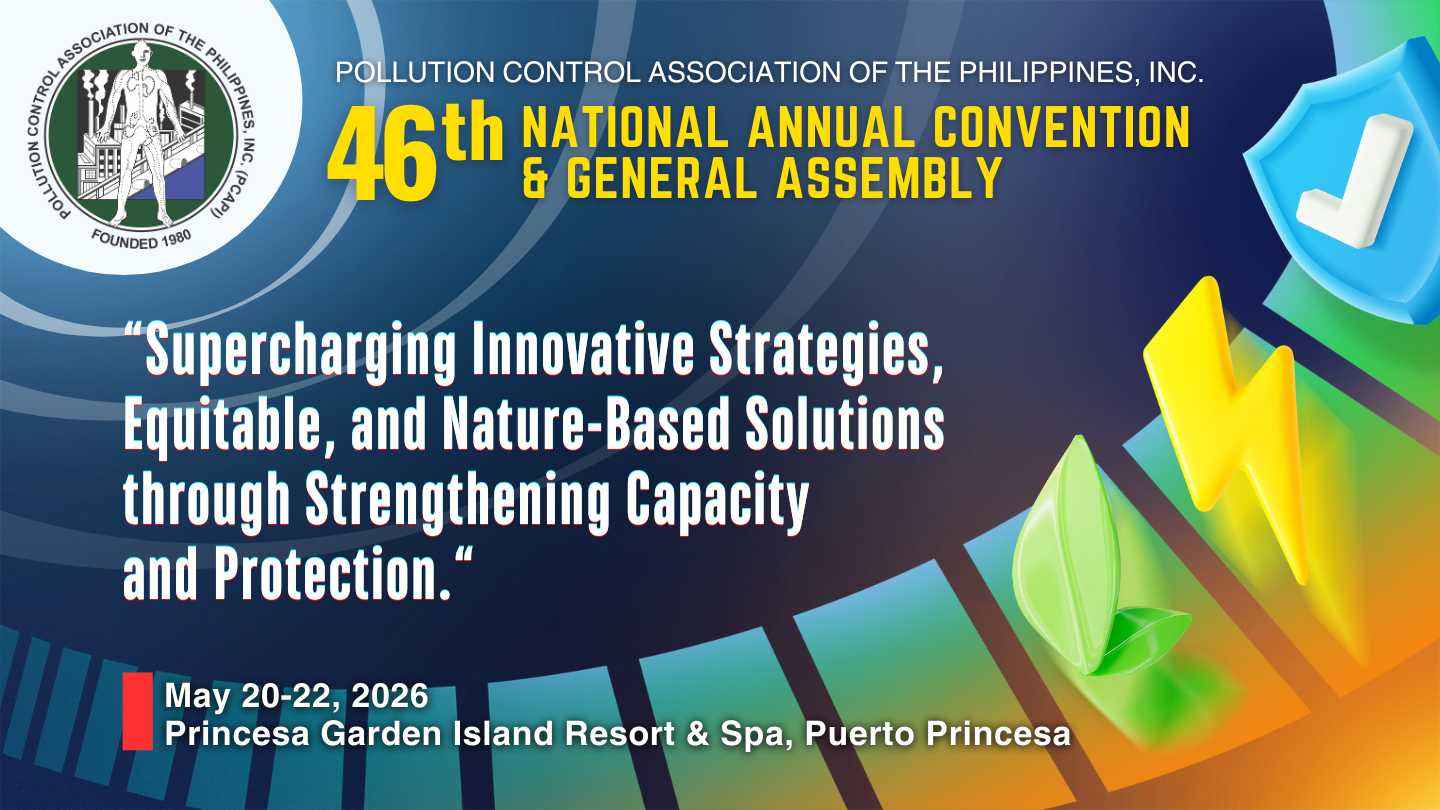 POLLUTION CONTROL ASSOCIATION OF THE PHILIPPINES, INC. (PCAPI)
FOUNDED 1980

POLLUTION CONTROL ASSOCIATION OF THE PHILIPPINES, INC.

46th NATIONAL ANNUAL CONVENTION & GENERAL ASSEMBLY

“Supercharging Innovative Strategies, Equitable, and Nature-Based Solutions through Strengthening Capacity and Protection.“

May 20-22, 2026
Princesa Garden Island Resort & Spa, Puerto Princesa